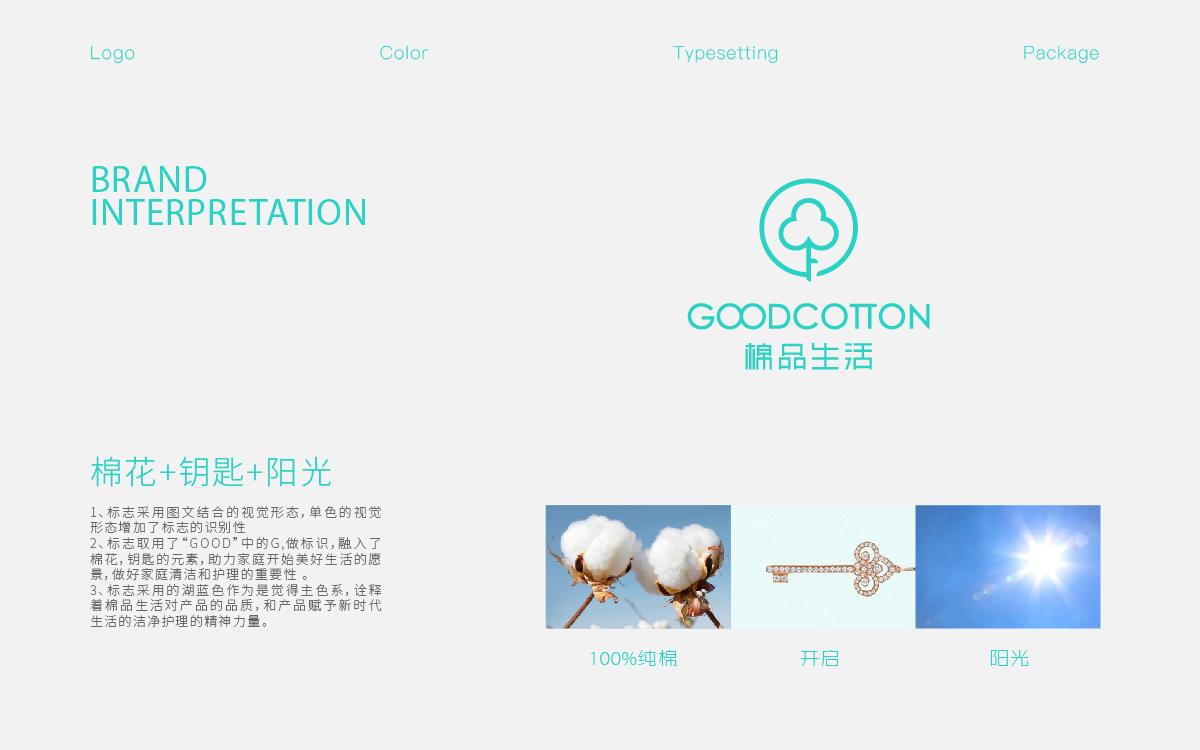 Logo Color Typesetting Package

BRAND INTERPRETATION

GOODCOTTON
棉品生活

棉花+钥匙+阳光

1、标志采用图文结合的视觉形态，单色的视觉形态增加了标志的识别性
2、标志取用了“GOOD”中的G，做标识，融入了棉花，钥匙的元素，助力家庭开始美好生活的愿景，做好家庭清洁和护理的重要性 。
3、标志采用的湖蓝色作为是觉得主色系，诠释着棉品生活对产品的品质，和产品赋予新时代生活的洁净护理的精神力量。

100%纯棉 开启 阳光